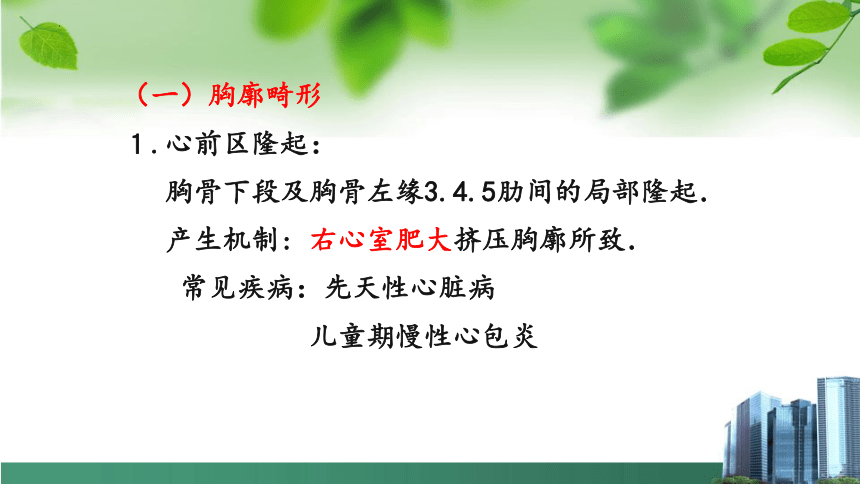 （一）胸廓畸形

1.心前区隆起：

胸骨下段及胸骨左缘3.4.5肋间的局部隆起.

产生机制：右心室肥大挤压胸廓所致.

常见疾病：先天性心脏病

儿童期慢性心包炎